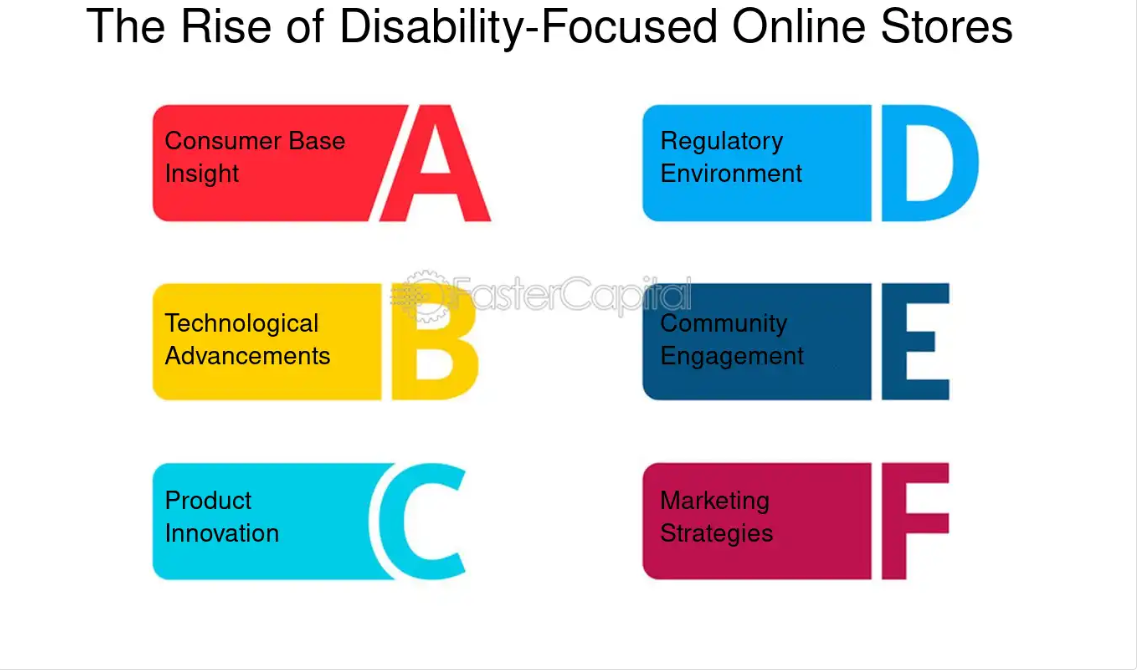 The Rise of Disability-Focused Online Stores

Consumer Base Insight A

Technological Advancements B

Product Innovation C

Regulatory Environment D

Community Engagement E

Marketing Strategies F

FasterCapital